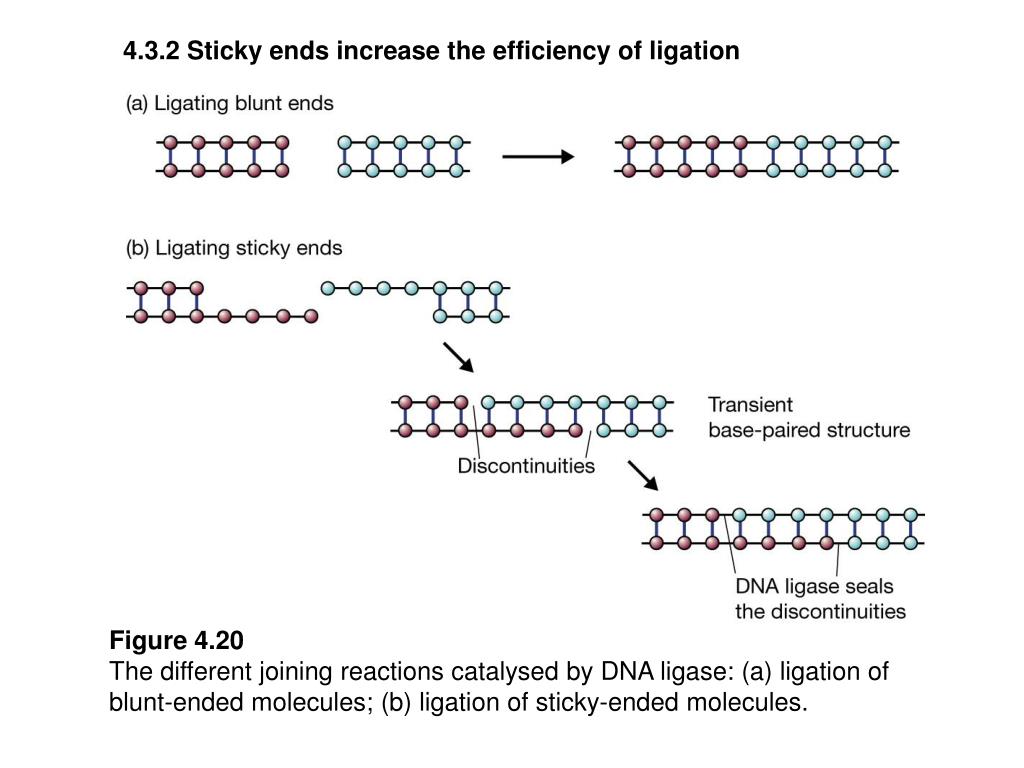 4.3.2 Sticky ends increase the efficiency of ligation

(a) Ligating blunt ends

(b) Ligating sticky ends

Transient base-paired structure

Discontinuities

DNA ligase seals the discontinuities

Figure 4.20
The different joining reactions catalysed by DNA ligase: (a) ligation of blunt-ended molecules; (b) ligation of sticky-ended molecules.